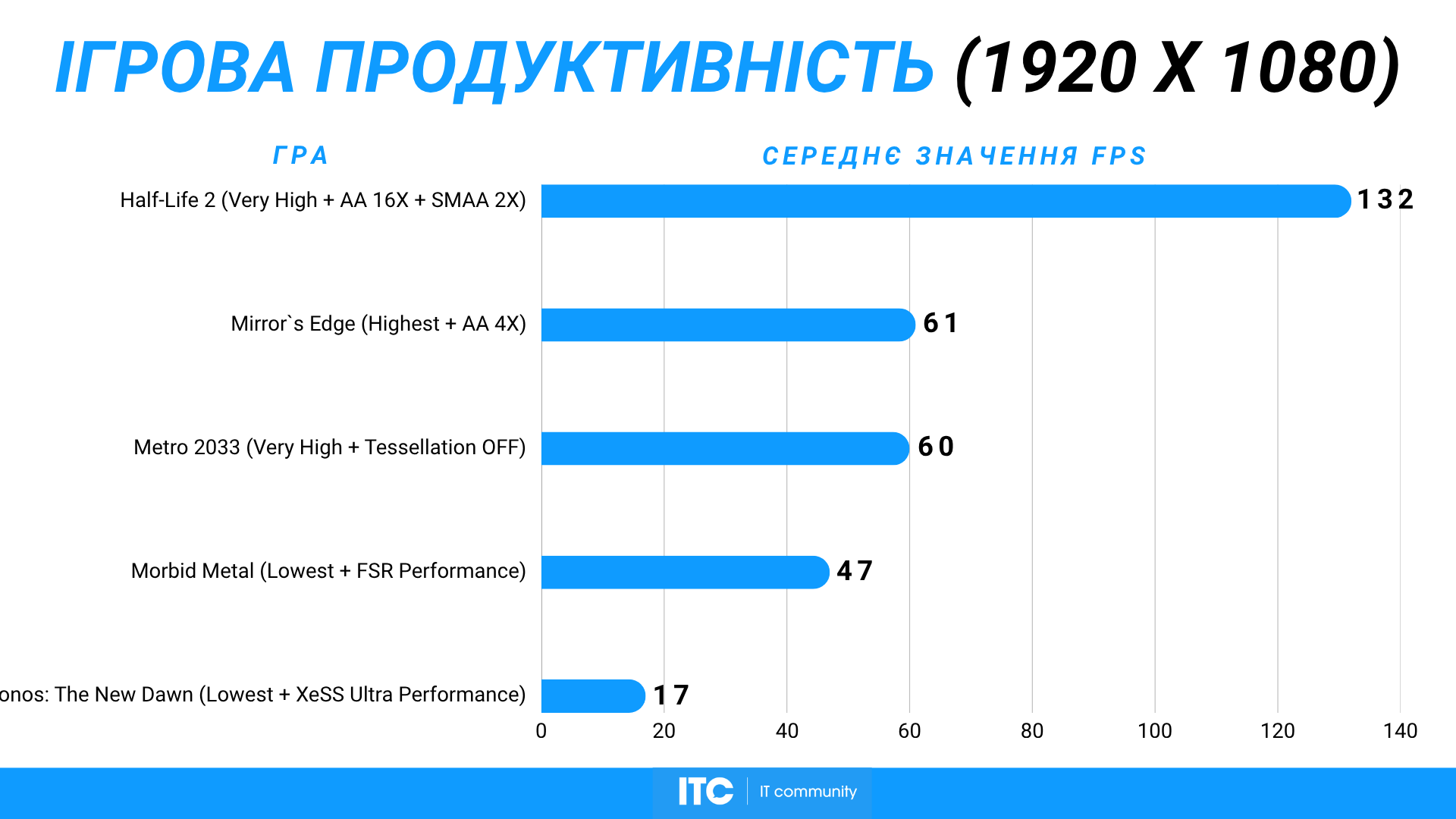 ІГРОВА ПРОДУКТИВНІСТЬ (1920 X 1080)

ГРА

СЕРЕДНЄ ЗНАЧЕННЯ FPS

Half-Life 2 (Very High + AA 16X + SMAA 2X) 132

Mirror`s Edge (Highest + AA 4X) 61

Metro 2033 (Very High + Tessellation OFF) 60

Morbid Metal (Lowest + FSR Performance) 47

onos: The New Dawn (Lowest + XeSS Ultra Performance) 17

0 20 40 60 80 100 120 140

ITC IT community